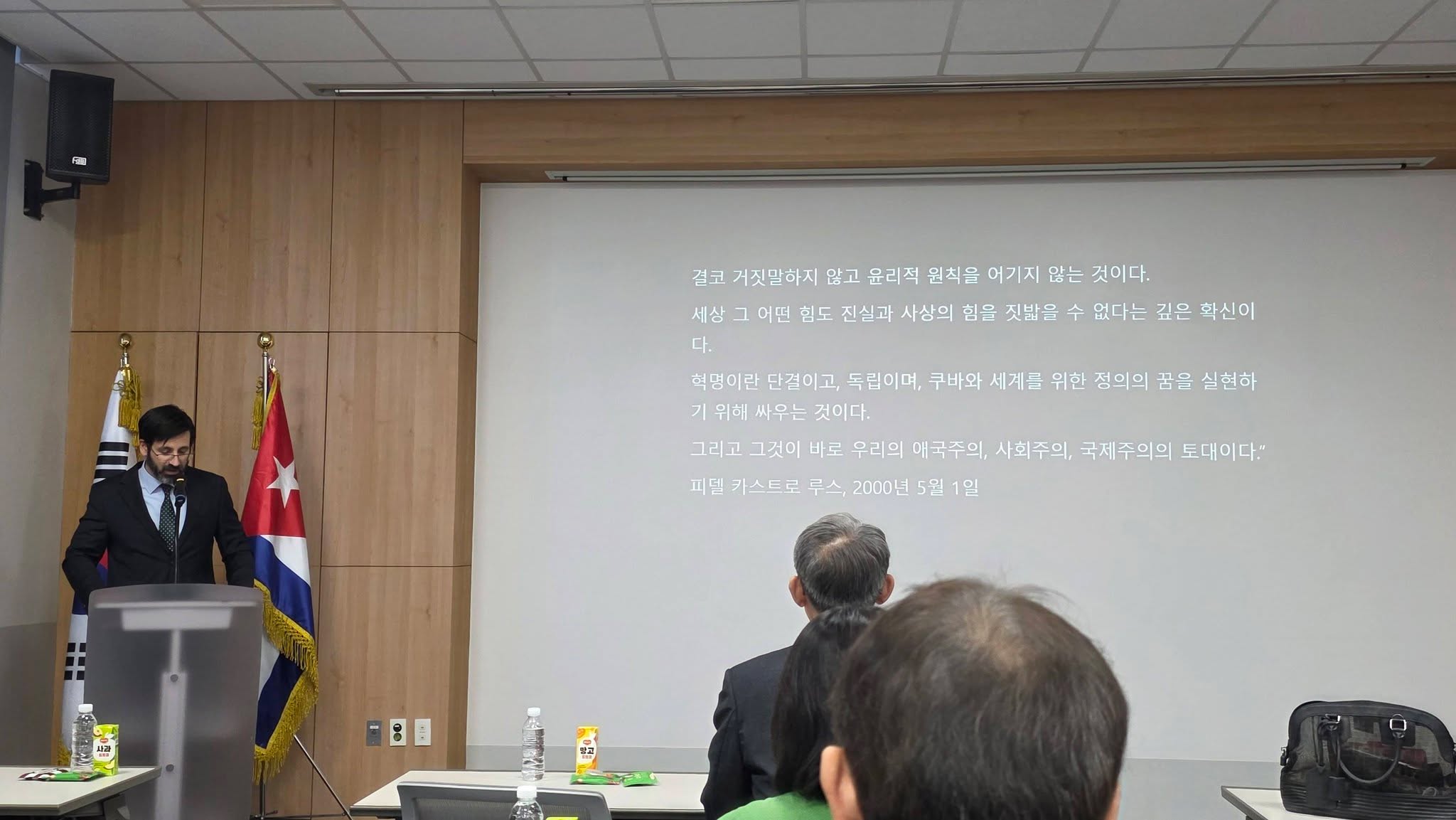 결코 거짓말하지 않고 윤리적 원칙을 어기지 않는 것이다.

세상 그 어떤 힘도 진실과 사상의 힘을 짓밟을 수 없다는 깊은 확신이다.

혁명이란 단결이고, 독립이며, 쿠바와 세계를 위한 정의의 꿈을 실현하기 위해 싸우는 것이다.

그리고 그것이 바로 우리의 애국주의, 사회주의, 국제주의의 토대이다."

피델 카스트로 루스, 2000년 5월 1일

사과

망고